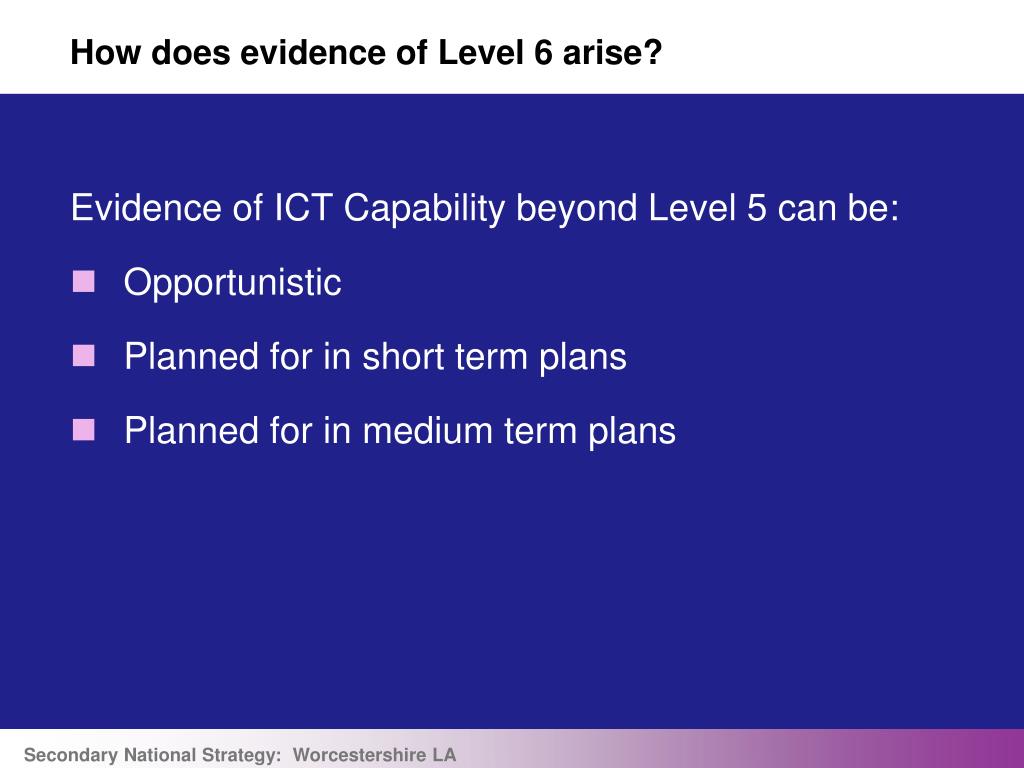 How does evidence of Level 6 arise?

Evidence of ICT Capability beyond Level 5 can be:

- Opportunistic
- Planned for in short term plans
- Planned for in medium term plans

Secondary National Strategy: Worcestershire LA